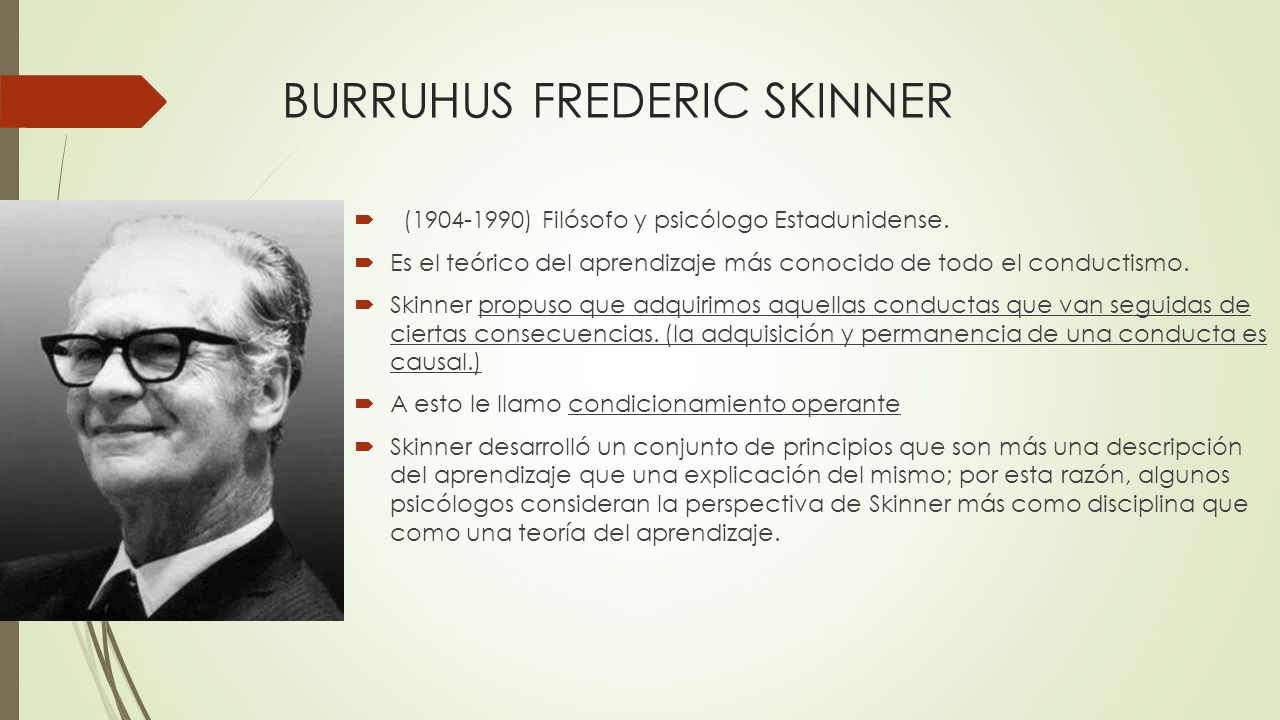 BURRUHUS FREDERIC SKINNER

(1904-1990) Filósofo y psicólogo Estadunidense.

Es el teórico del aprendizaje más conocido de todo el conductismo.

Skinner propuso que adquirimos aquellas conductas que van seguidas de ciertas consecuencias. (la adquisición y permanencia de una conducta es causal.)

A esto le llamo condicionamiento operante

Skinner desarrolló un conjunto de principios que son más una descripción del aprendizaje que una explicación del mismo; por esta razón, algunos psicólogos consideran la perspectiva de Skinner más como disciplina que como una teoría del aprendizaje.